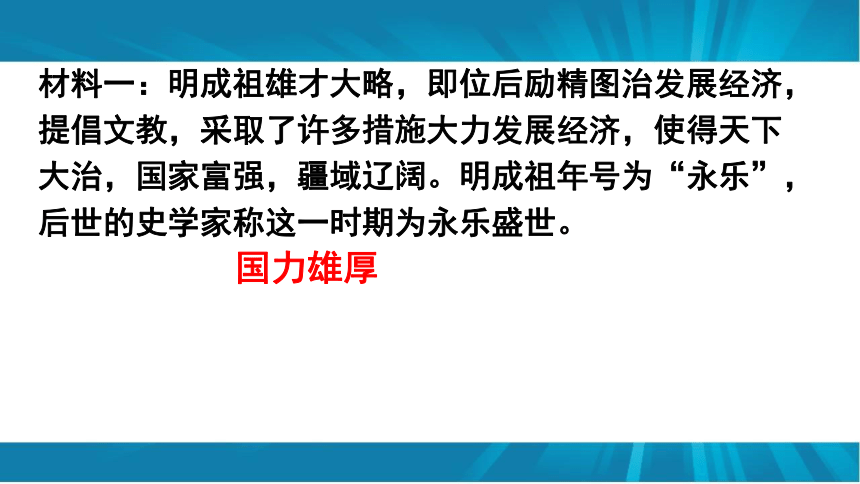 材料一：明成祖雄才大略，即位后励精图治发展经济，提倡文教，采取了许多措施大力发展经济，使得天下大治，国家富强，疆域辽阔。明成祖年号为“永乐”，后世的史学家称这一时期为永乐盛世。

国力雄厚